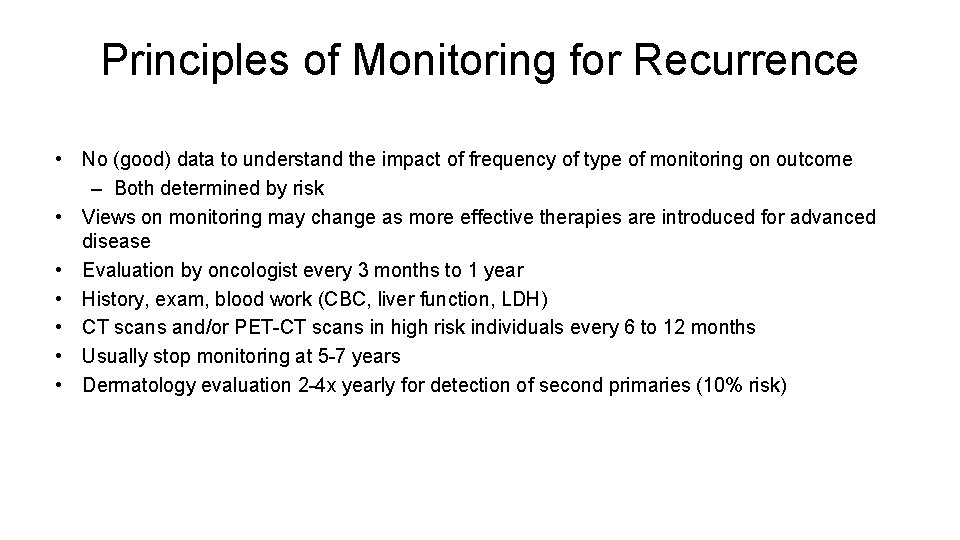 Principles of Monitoring for Recurrence

• No (good) data to understand the impact of frequency of type of monitoring on outcome
  – Both determined by risk
• Views on monitoring may change as more effective therapies are introduced for advanced disease
• Evaluation by oncologist every 3 months to 1 year
• History, exam, blood work (CBC, liver function, LDH)
• CT scans and/or PET-CT scans in high risk individuals every 6 to 12 months
• Usually stop monitoring at 5-7 years
• Dermatology evaluation 2-4x yearly for detection of second primaries (10% risk)